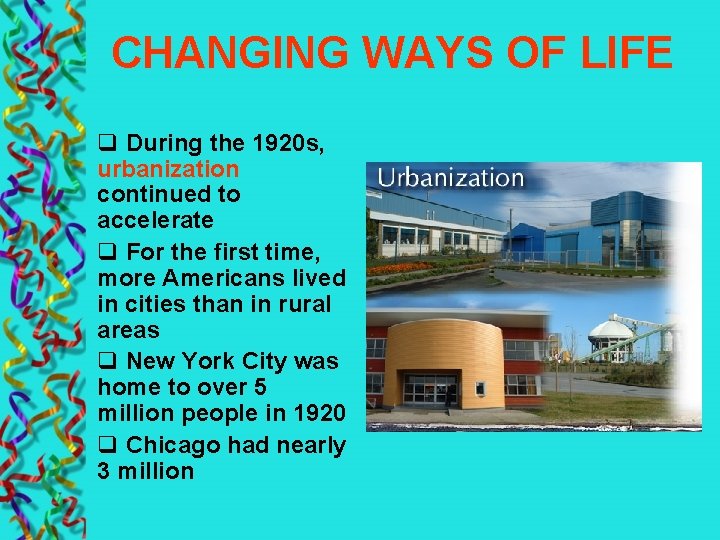 CHANGING WAYS OF LIFE

❑ During the 1920s, urbanization continued to accelerate

❑ For the first time, more Americans lived in cities than in rural areas

❑ New York City was home to over 5 million people in 1920

❑ Chicago had nearly 3 million

Urbanization